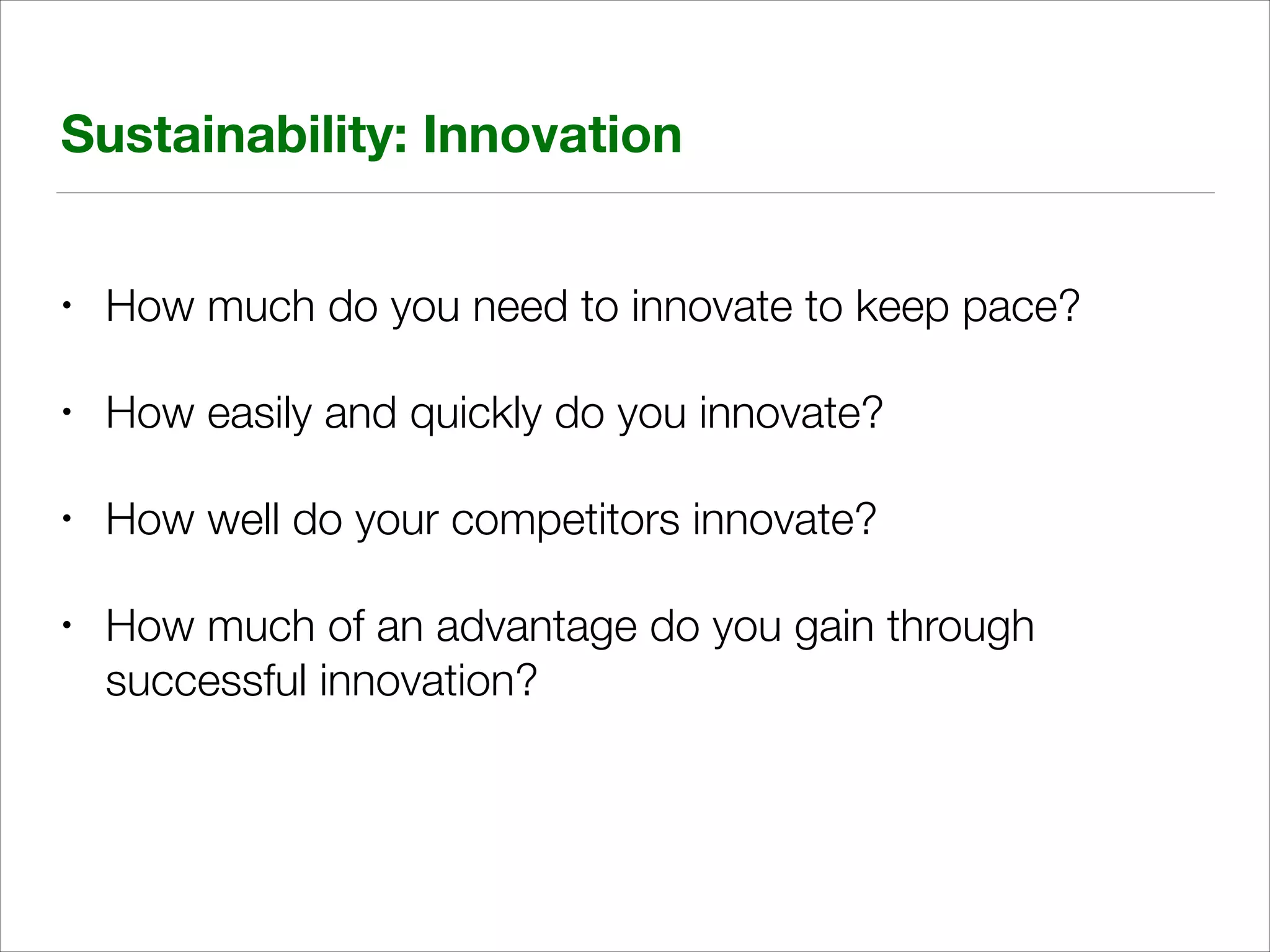 Sustainability: Innovation

• How much do you need to innovate to keep pace?

• How easily and quickly do you innovate?

• How well do your competitors innovate?

• How much of an advantage do you gain through successful innovation?